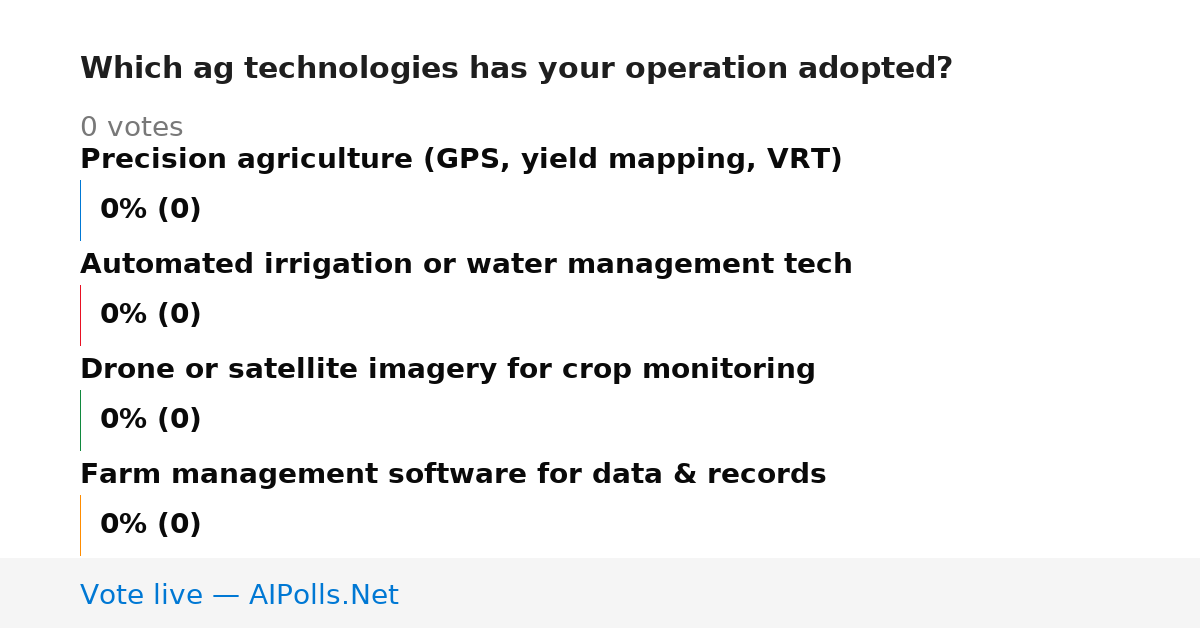 Which ag technologies has your operation adopted?

0 votes

Precision agriculture (GPS, yield mapping, VRT)

0% (0)

Automated irrigation or water management tech

0% (0)

Drone or satellite imagery for crop monitoring

0% (0)

Farm management software for data & records

0% (0)

Vote live — AIPolls.Net